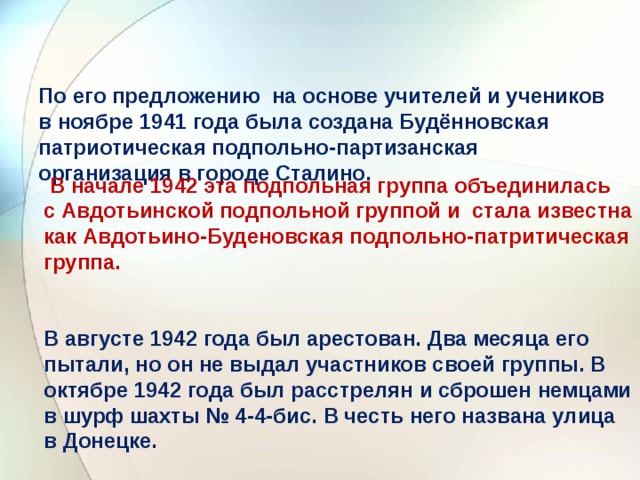 По его предложению  на основе учителей и учеников в ноябре 1941 года была создана Будённовская патриотическая подпольно-партизанская организация в городе Сталино.

В начале 1942 эта подпольная группа объединилась с Авдотьинской подпольной группой и  стала известна как Авдотьино-Буденовская подпольно-патритическая группа.

В августе 1942 года был арестован. Два месяца его пытали, но он не выдал участников своей группы. В октябре 1942 года был расстрелян и сброшен немцами в шурф шахты № 4-4-бис. В честь него названа улица в Донецке.